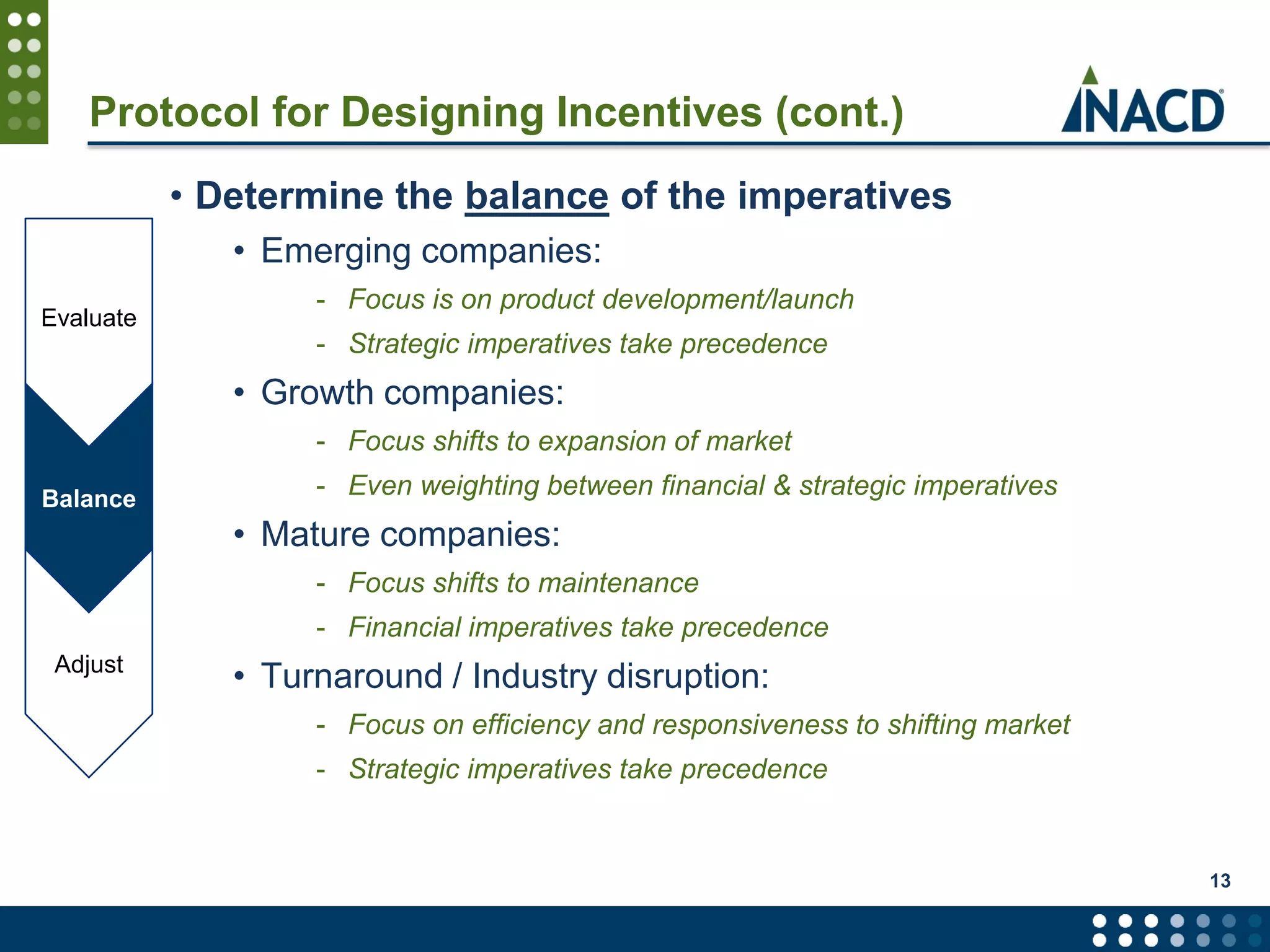 Protocol for Designing Incentives (cont.)

NACD

Evaluate

Balance

Adjust

• Determine the balance of the imperatives

• Emerging companies:

- Focus is on product development/launch
- Strategic imperatives take precedence

• Growth companies:

- Focus shifts to expansion of market
- Even weighting between financial & strategic imperatives

• Mature companies:

- Focus shifts to maintenance
- Financial imperatives take precedence

• Turnaround / Industry disruption:

- Focus on efficiency and responsiveness to shifting market
- Strategic imperatives take precedence

13